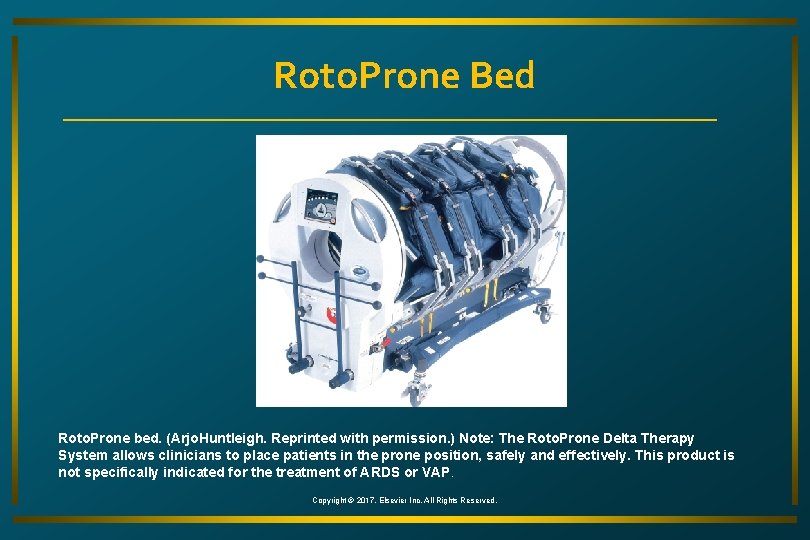 RotoProne Bed

RotoProne bed. (ArjoHuntleigh. Reprinted with permission.) Note: The RotoProne Delta Therapy System allows clinicians to place patients in the prone position, safely and effectively. This product is not specifically indicated for the treatment of ARDS or VAP.

Copyright © 2017, Elsevier Inc. All Rights Reserved.